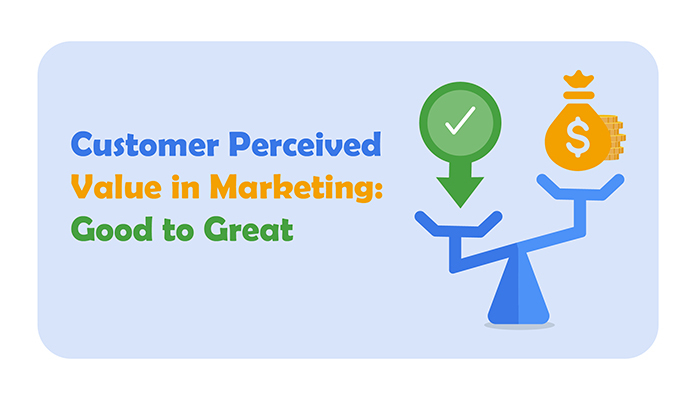 Customer Perceived Value in Marketing: Good to Great

$